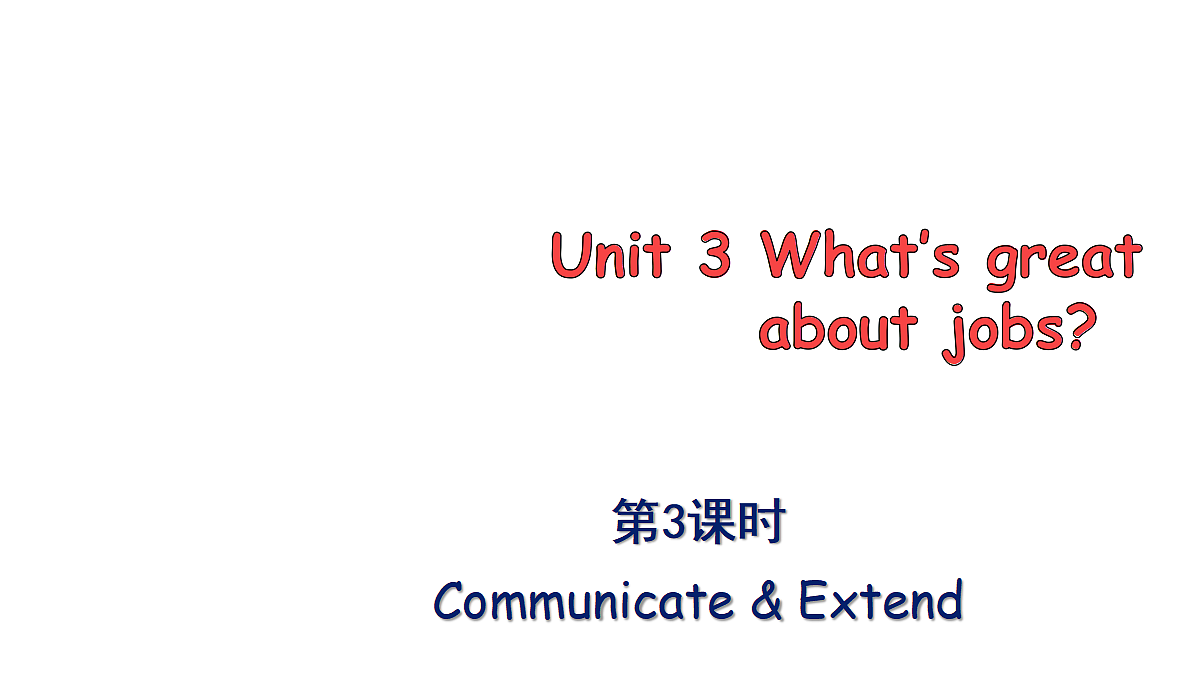 Unit 3 What's great about jobs?

第3课时

Communicate & Extend